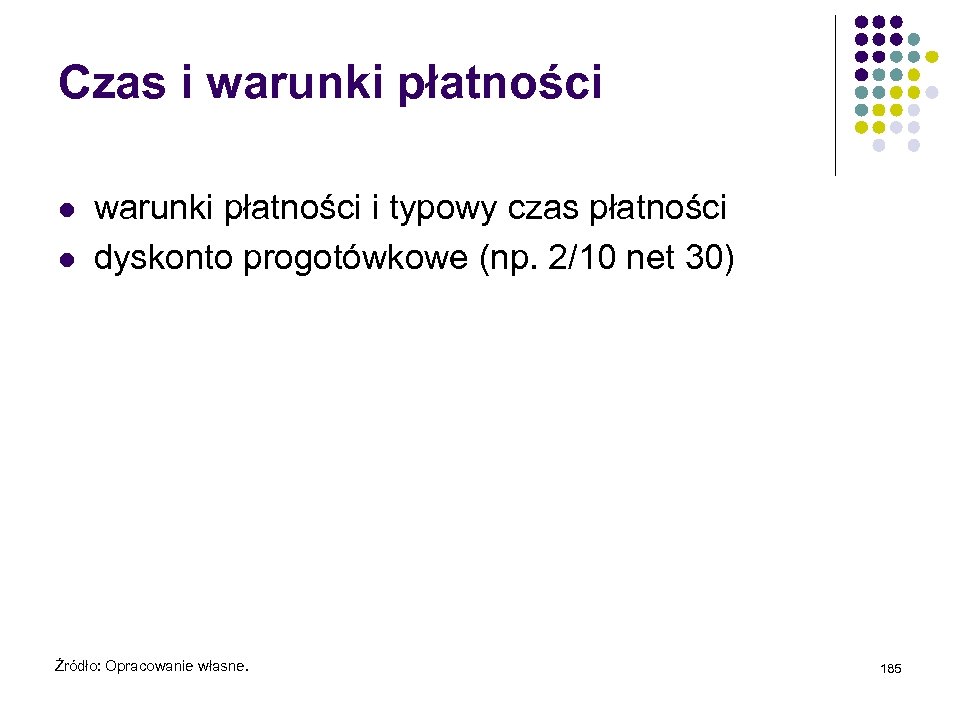 Czas i warunki płatności

- warunki płatności i typowy czas płatności
- dyskonto progotówkowe (np. 2/10 net 30)

Źródło: Opracowanie własne.

185